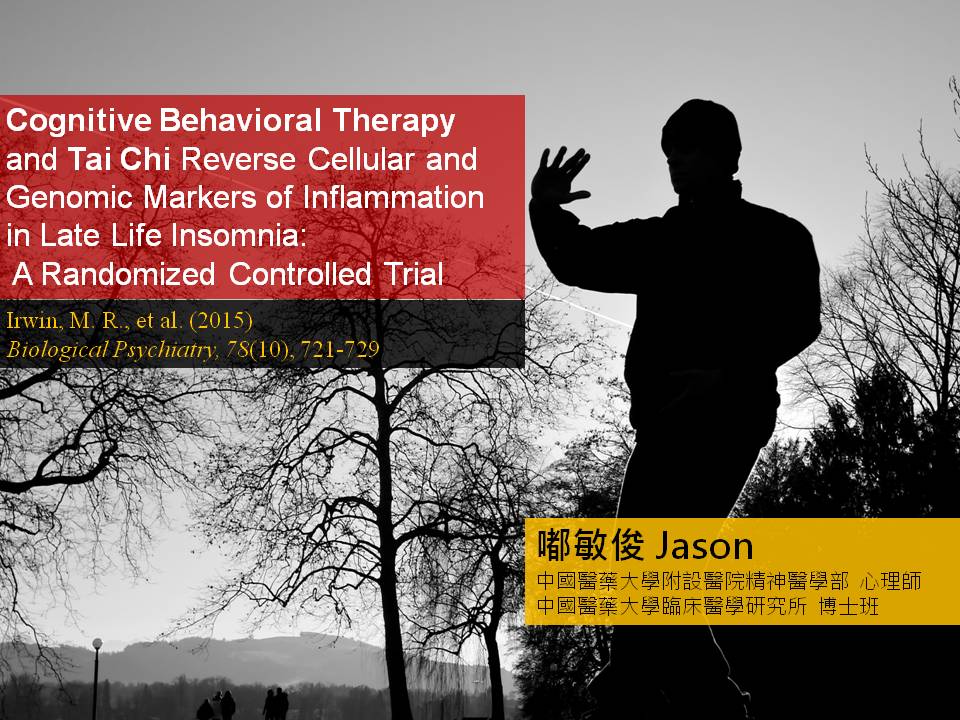 Cognitive Behavioral Therapy and Tai Chi Reverse Cellular and Genomic Markers of Inflammation in Late Life Insomnia: A Randomized Controlled Trial

Irwin, M. R., et al. (2015)
Biological Psychiatry, 78(10), 721-729

嘟敏俊 Jason
中國醫藥大學附設醫院精神醫學部 心理師
中國醫藥大學臨床醫學研究所 博士班